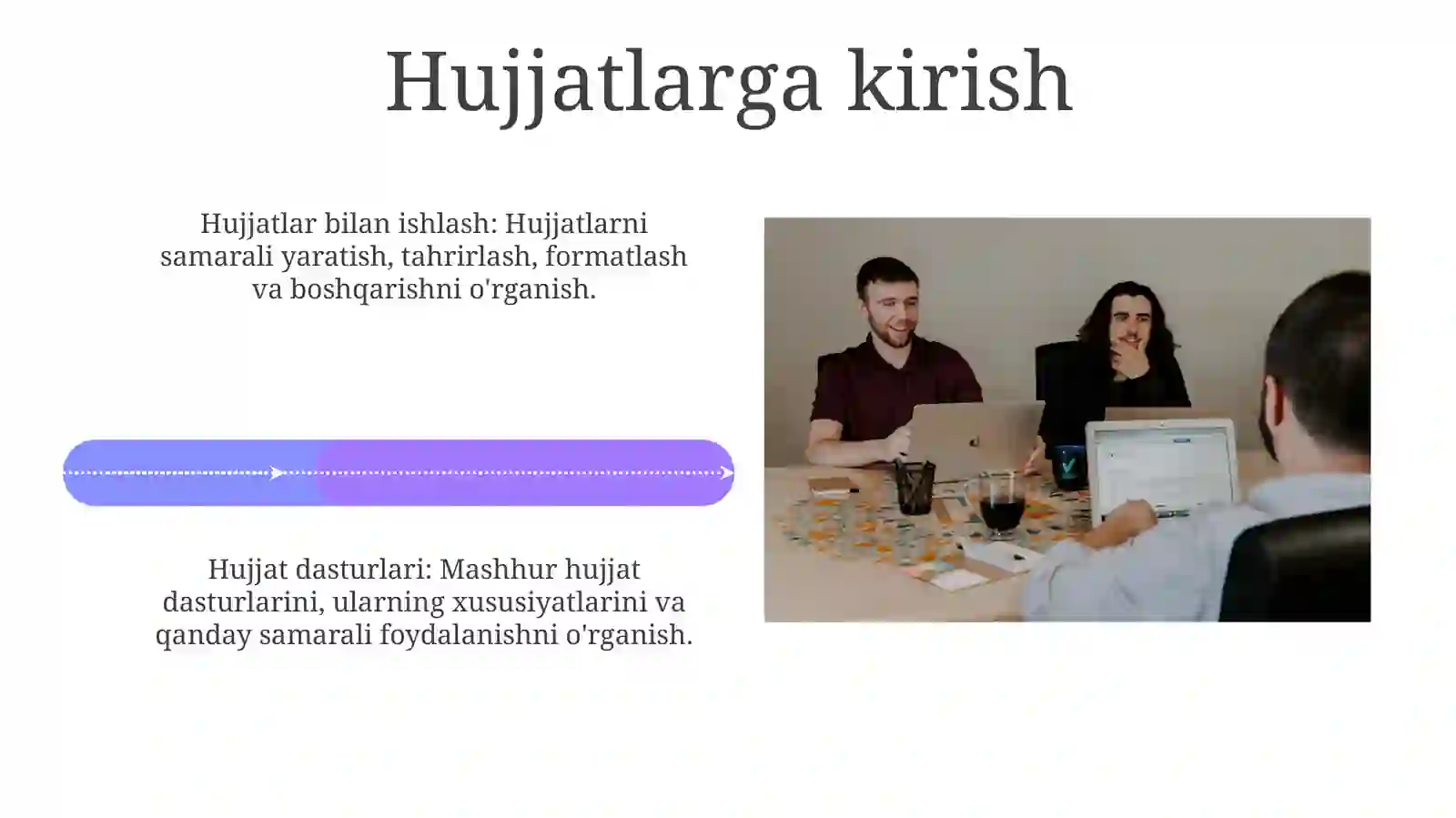 Hujjatlarga kirish

Hujjatlar bilan ishlash: Hujjatlarni samarali yaratish, tahrirlash, formatlash va boshqarishni o'rganish.

Hujjat dasturlari: Mashhur hujjat dasturlarini, ularning xususiyatlarini va qanday samarali foydalanishni o'rganish.